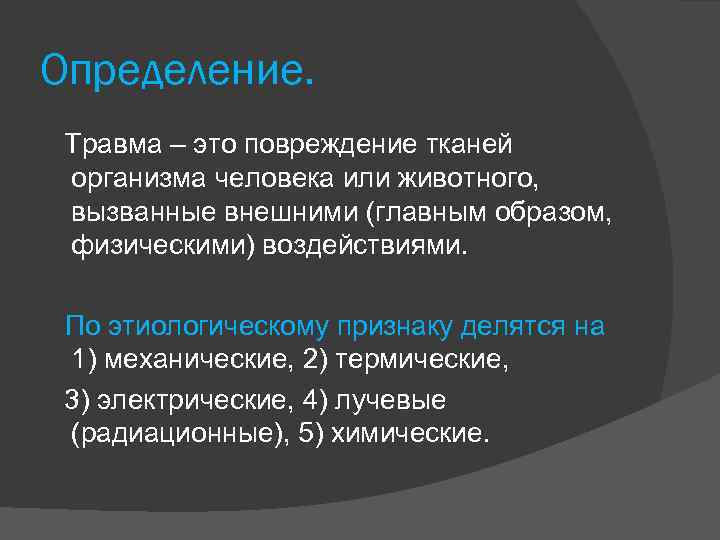 Определение.

Травма – это повреждение тканей организма человека или животного, вызванные внешними (главным образом, физическими) воздействиями.

По этиологическому признаку делятся на 1) механические, 2) термические,

3) электрические, 4) лучевые (радиационные), 5) химические.